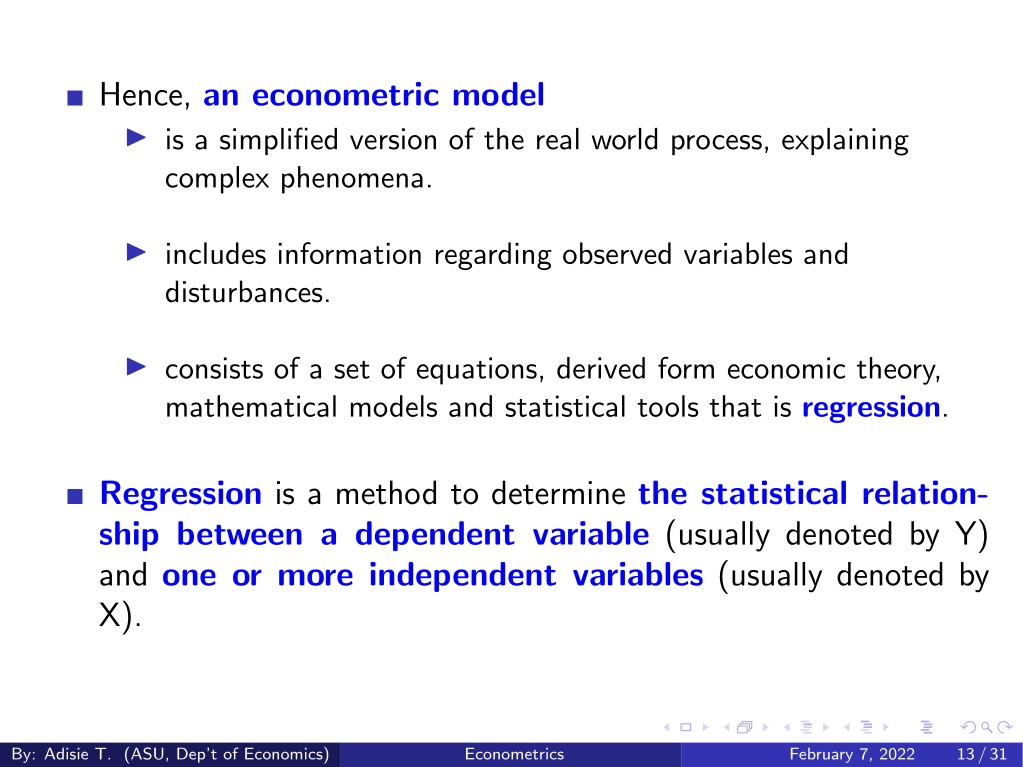 Hence, an econometric model

is a simplified version of the real world process, explaining complex phenomena.

includes information regarding observed variables and disturbances.

consists of a set of equations, derived form economic theory, mathematical models and statistical tools that is regression.

Regression is a method to determine the statistical relationship between a dependent variable (usually denoted by Y) and one or more independent variables (usually denoted by X).

By: Adisie T. (ASU, Dep't of Economics) Econometrics February 7, 2022 13 / 31